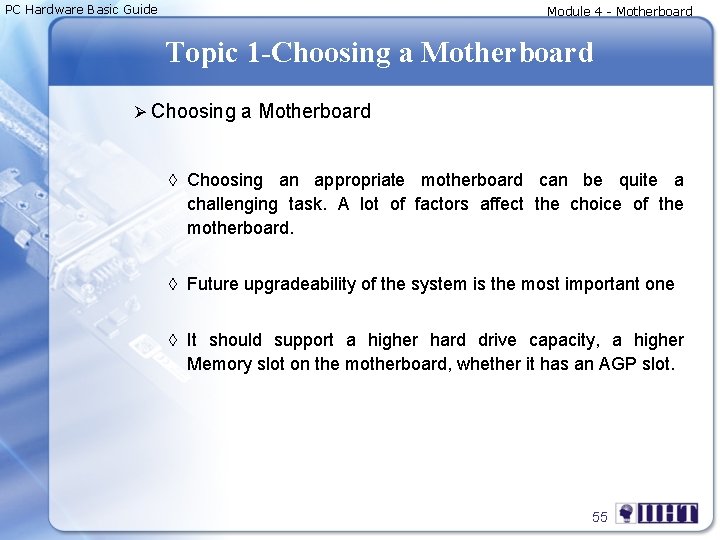 PC Hardware Basic Guide

Module 4 - Motherboard

Topic 1-Choosing a Motherboard

➢ Choosing a Motherboard

◊ Choosing an appropriate motherboard can be quite a challenging task. A lot of factors affect the choice of the motherboard.

◊ Future upgradeability of the system is the most important one

◊ It should support a higher hard drive capacity, a higher Memory slot on the motherboard, whether it has an AGP slot.

55

IIHT